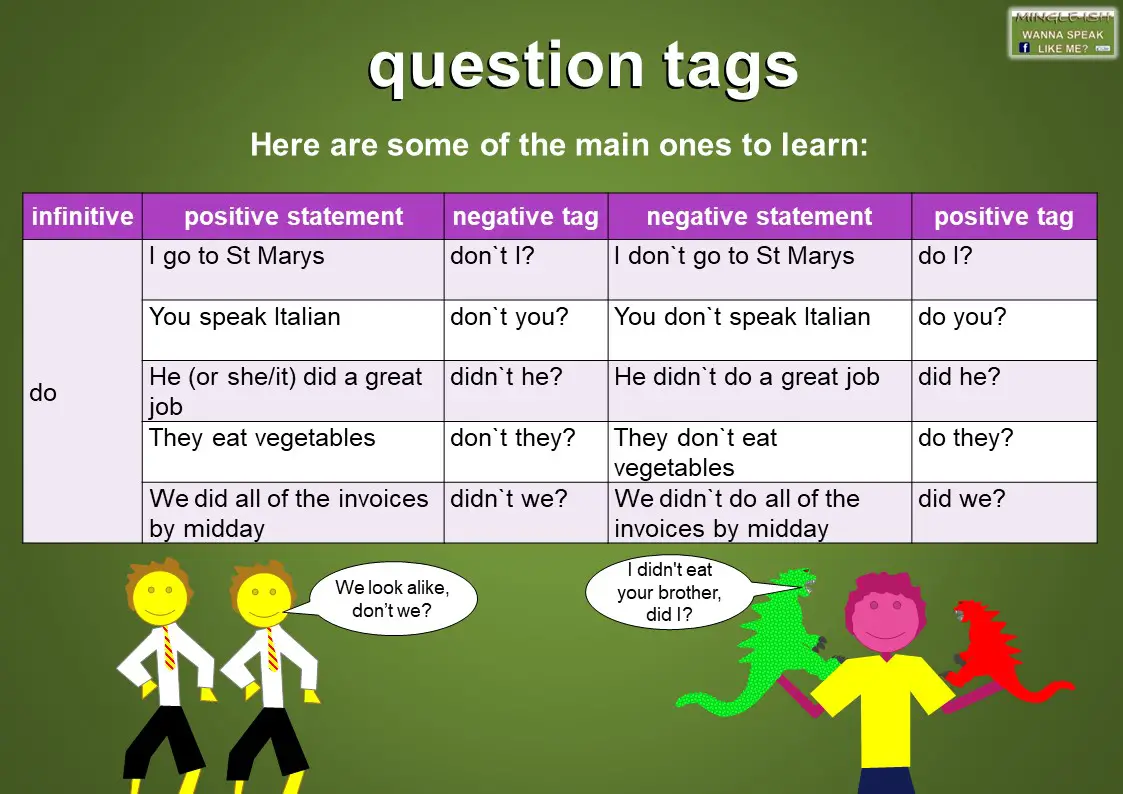 MINGLE-ISH
WANNA SPEAK LIKE ME?

question tags

Here are some of the main ones to learn:

| infinitive | positive statement | negative tag | negative statement | positive tag |
|---|---|---|---|---|
| do | I go to St Marys | don`t I? | I don`t go to St Marys | do I? |
| | You speak Italian | don`t you? | You don`t speak Italian | do you? |
| | He (or she/it) did a great job | didn`t he? | He didn`t do a great job | did he? |
| | They eat vegetables | don`t they? | They don`t eat vegetables | do they? |
| | We did all of the invoices by midday | didn`t we? | We didn`t do all of the invoices by midday | did we? |

We look alike, don't we?

I didn't eat your brother, did I?